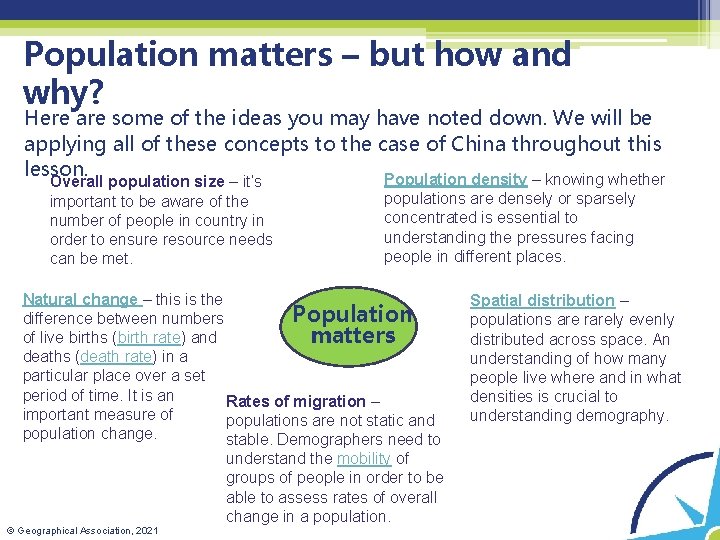 Population matters – but how and why?

Here are some of the ideas you may have noted down. We will be applying all of these concepts to the case of China throughout this lesson.

Overall population size – it's important to be aware of the number of people in country in order to ensure resource needs can be met.

Population density – knowing whether populations are densely or sparsely concentrated is essential to understanding the pressures facing people in different places.

Natural change – this is the difference between numbers of live births (birth rate) and deaths (death rate) in a particular place over a set period of time. It is an important measure of population change.

Population matters

Spatial distribution – populations are rarely evenly distributed across space. An understanding of how many people live where and in what densities is crucial to understanding demography.

Rates of migration – populations are not static and stable. Demographers need to understand the mobility of groups of people in order to be able to assess rates of overall change in a population.

© Geographical Association, 2021